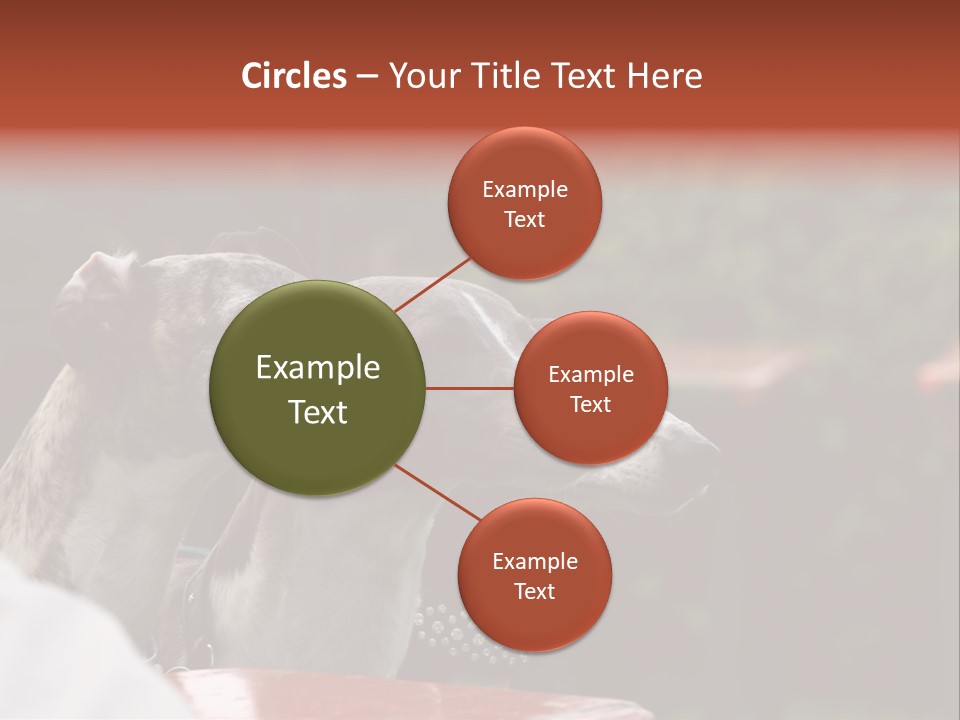 Circles – Your Title Text Here

Example Text

Example Text

Example Text

Example Text